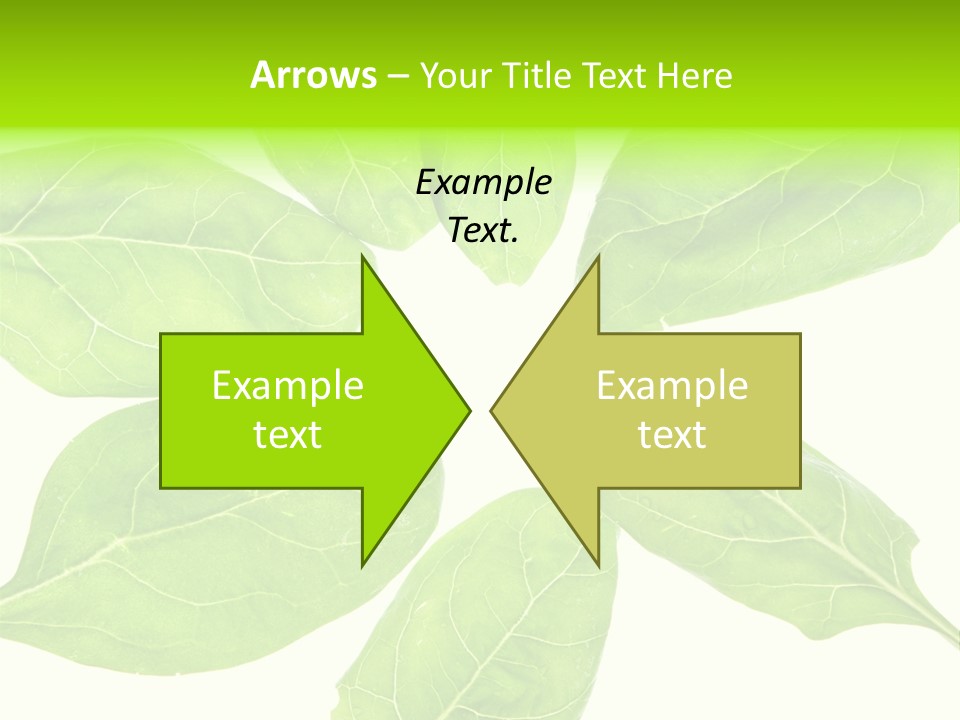 Arrows – Your Title Text Here

Example Text.

Example text

Example text